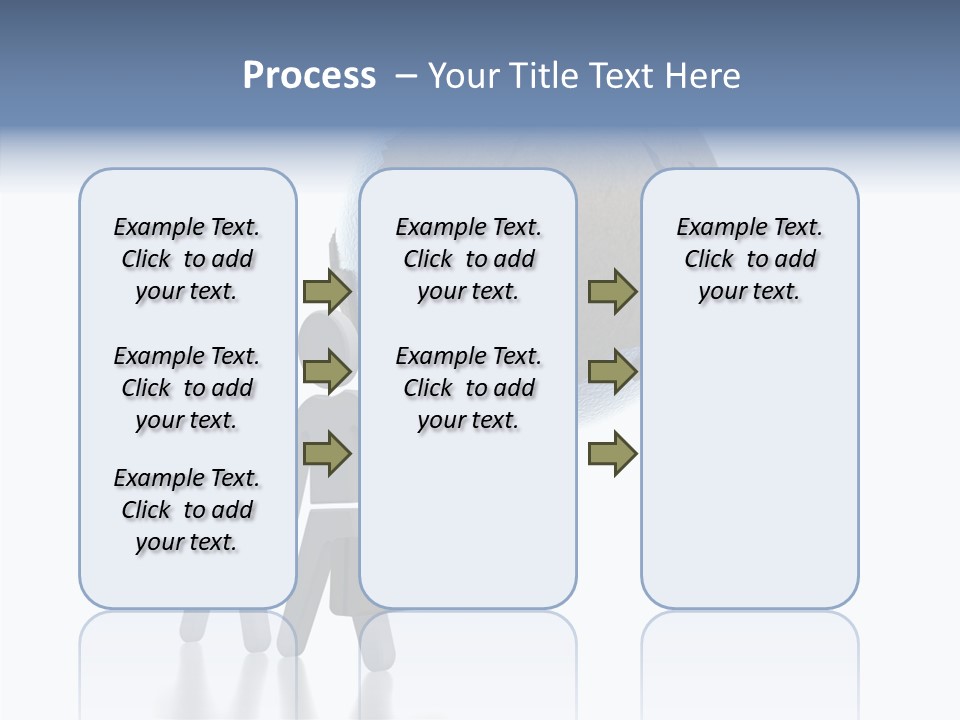 Process – Your Title Text Here

Example Text. Click to add your text.

Example Text. Click to add your text.

Example Text. Click to add your text.

Example Text. Click to add your text.

Example Text. Click to add your text.

Example Text. Click to add your text.